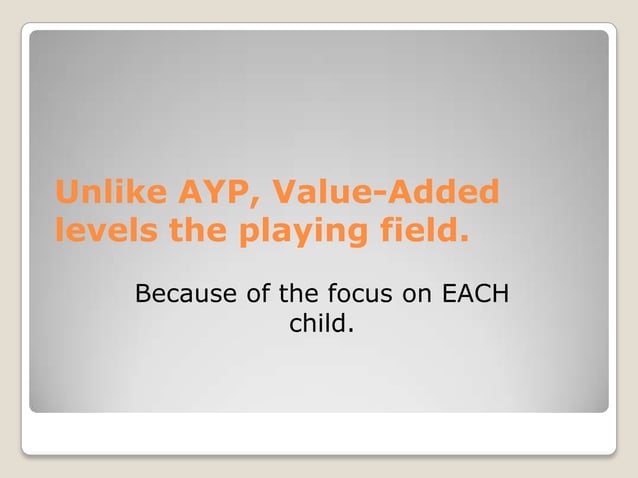 Unlike AYP, Value-Added levels the playing field.

Because of the focus on EACH child.